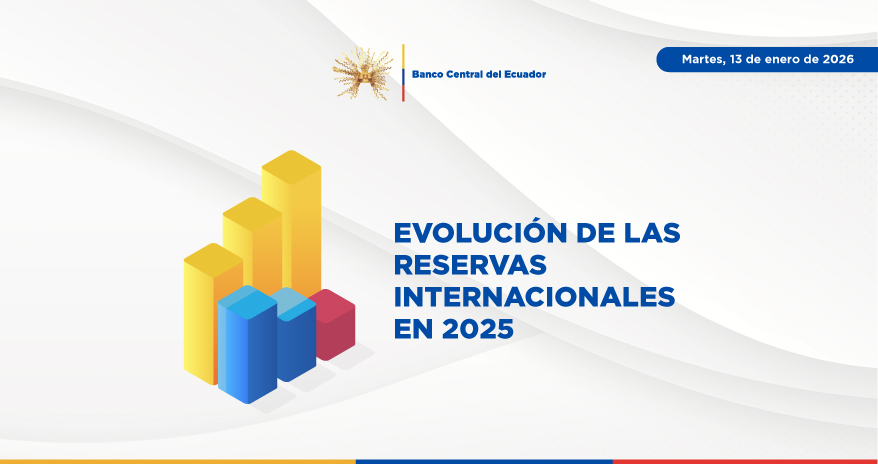 Banco Central del Ecuador

Martes, 13 de enero de 2026

EVOLUCIÓN DE LAS RESERVAS INTERNACIONALES EN 2025